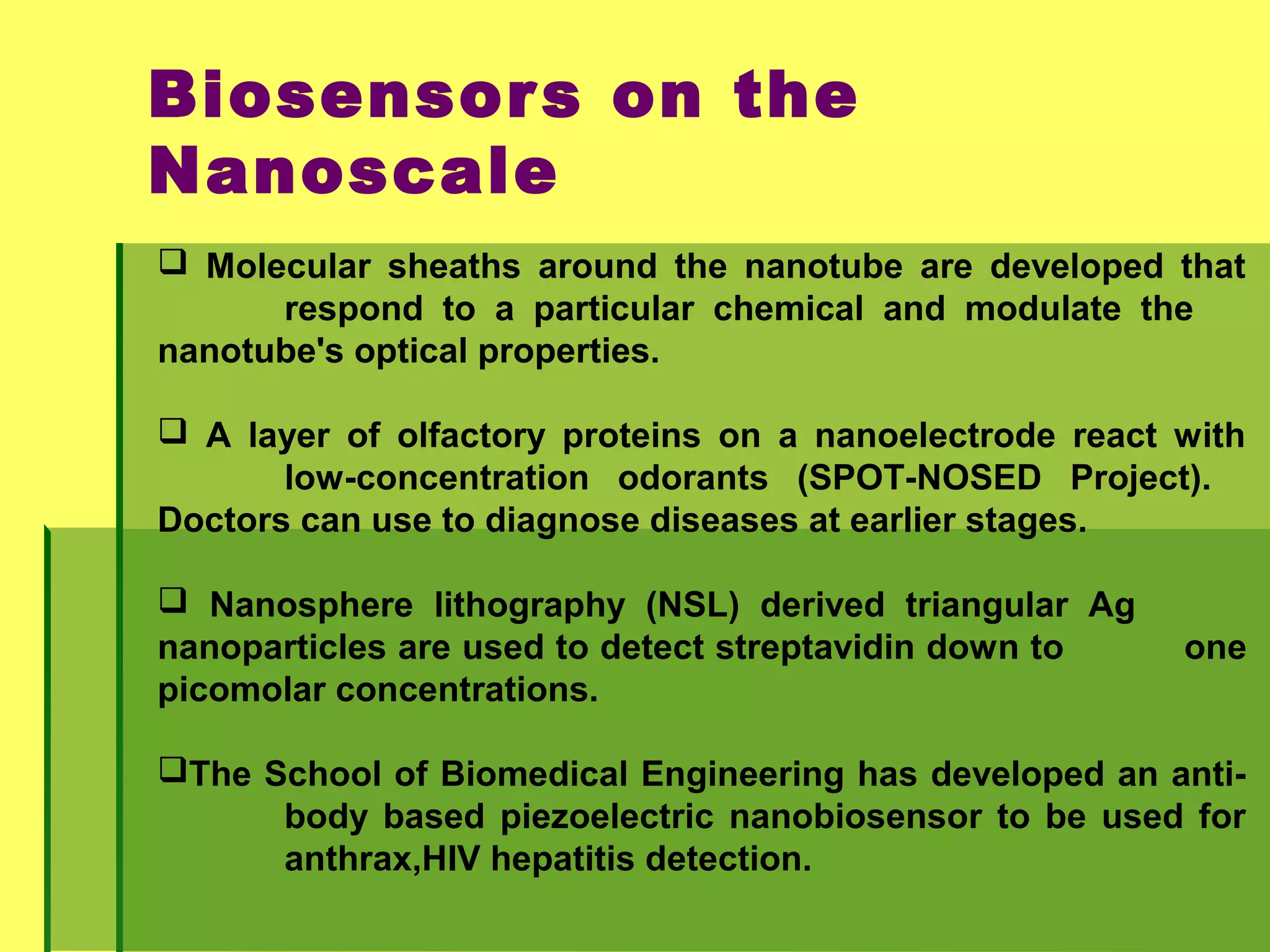 Biosensors on the Nanoscale

❑ Molecular sheaths around the nanotube are developed that respond to a particular chemical and modulate the nanotube's optical properties.

❑ A layer of olfactory proteins on a nanoelectrode react with low-concentration odorants (SPOT-NOSED Project). Doctors can use to diagnose diseases at earlier stages.

❑ Nanosphere lithography (NSL) derived triangular Ag nanoparticles are used to detect streptavidin down to one picomolar concentrations.

❑The School of Biomedical Engineering has developed an anti-body based piezoelectric nanobiosensor to be used for anthrax,HIV hepatitis detection.